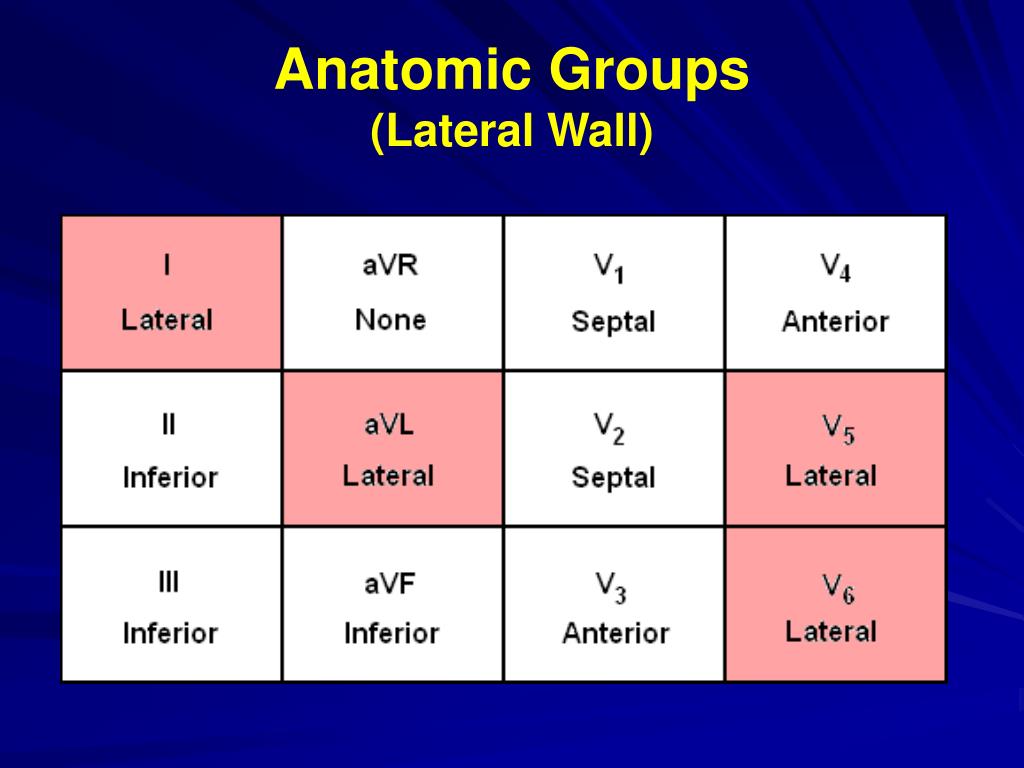 Anatomic Groups
(Lateral Wall)

| I Lateral | aVR None | $V_1$ Septal | $V_4$ Anterior |
|---|---|---|---|
| II Inferior | aVL Lateral | $V_2$ Septal | $V_5$ Lateral |
| III Inferior | aVF Inferior | $V_3$ Anterior | $V_6$ Lateral |